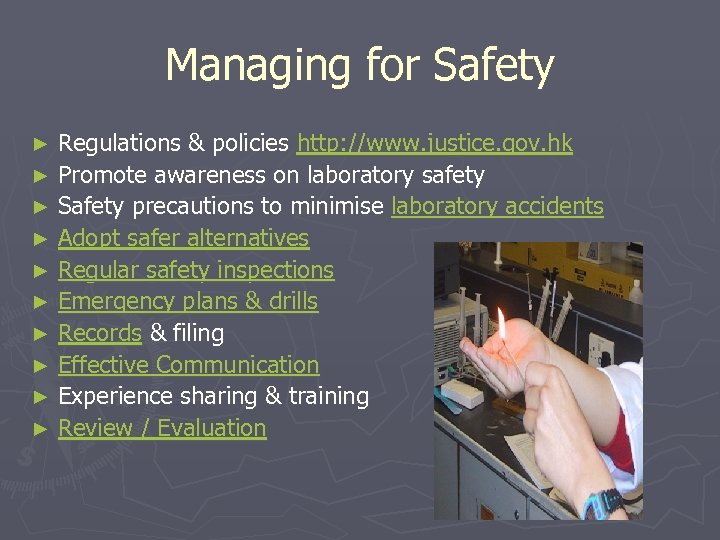 Managing for Safety

► Regulations & policies http://www.justice.gov.hk
► Promote awareness on laboratory safety
► Safety precautions to minimise laboratory accidents
► Adopt safer alternatives
► Regular safety inspections
► Emergency plans & drills
► Records & filing
► Effective Communication
► Experience sharing & training
► Review / Evaluation